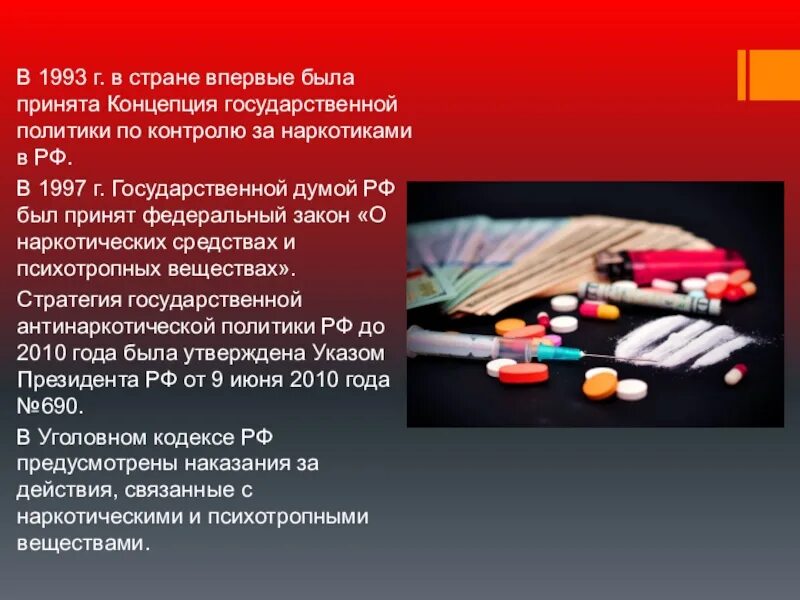 В 1993 г. в стране впервые была принята Концепция государственной политики по контролю за наркотиками в РФ.

В 1997 г. Государственной думой РФ был принят федеральный закон «О наркотических средствах и психотропных веществах».

Стратегия государственной антинаркотической политики РФ до 2010 года была утверждена Указом Президента РФ от 9 июня 2010 года №690.

В Уголовном кодексе РФ предусмотрены наказания за действия, связанные с наркотическими и психотропными веществами.